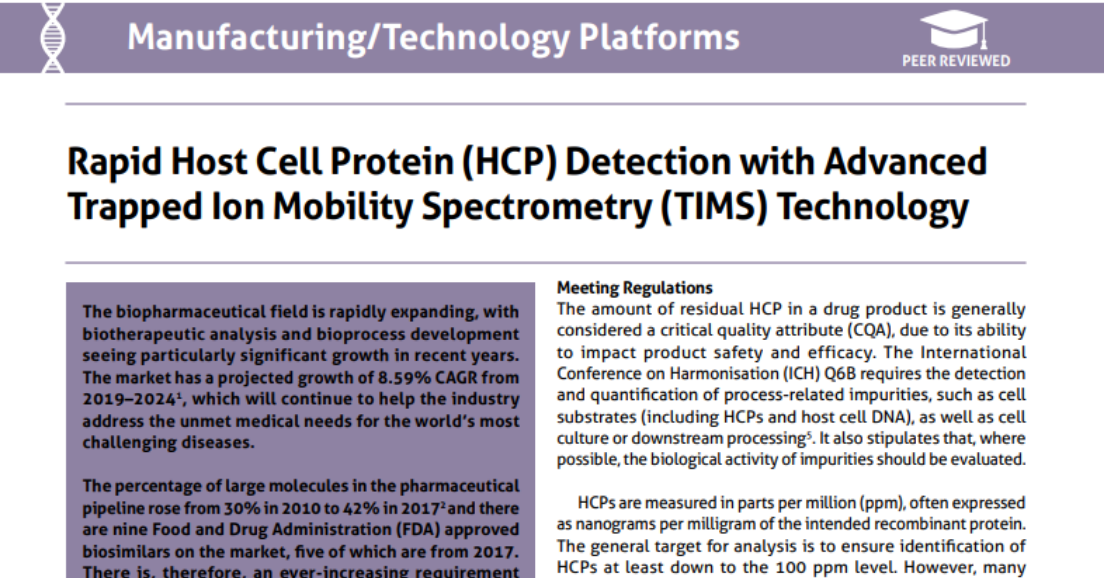 Manufacturing/Technology Platforms

PEER REVIEWED

Rapid Host Cell Protein (HCP) Detection with Advanced Trapped Ion Mobility Spectrometry (TIMS) Technology

The biopharmaceutical field is rapidly expanding, with biotherapeutic analysis and bioprocess development seeing particularly significant growth in recent years. The market has a projected growth of 8.59% CAGR from 2019–2024$^1$, which will continue to help the industry address the unmet medical needs for the world's most challenging diseases.

The percentage of large molecules in the pharmaceutical pipeline rose from 30% in 2010 to 42% in 2017$^2$ and there are nine Food and Drug Administration (FDA) approved biosimilars on the market, five of which are from 2017. There is, therefore, an ever-increasing requirement

Meeting Regulations
The amount of residual HCP in a drug product is generally considered a critical quality attribute (CQA), due to its ability to impact product safety and efficacy. The International Conference on Harmonisation (ICH) Q6B requires the detection and quantification of process-related impurities, such as cell substrates (including HCPs and host cell DNA), as well as cell culture or downstream processing$^5$. It also stipulates that, where possible, the biological activity of impurities should be evaluated.

HCPs are measured in parts per million (ppm), often expressed as nanograms per milligram of the intended recombinant protein. The general target for analysis is to ensure identification of HCPs at least down to the 100 ppm level. However, many